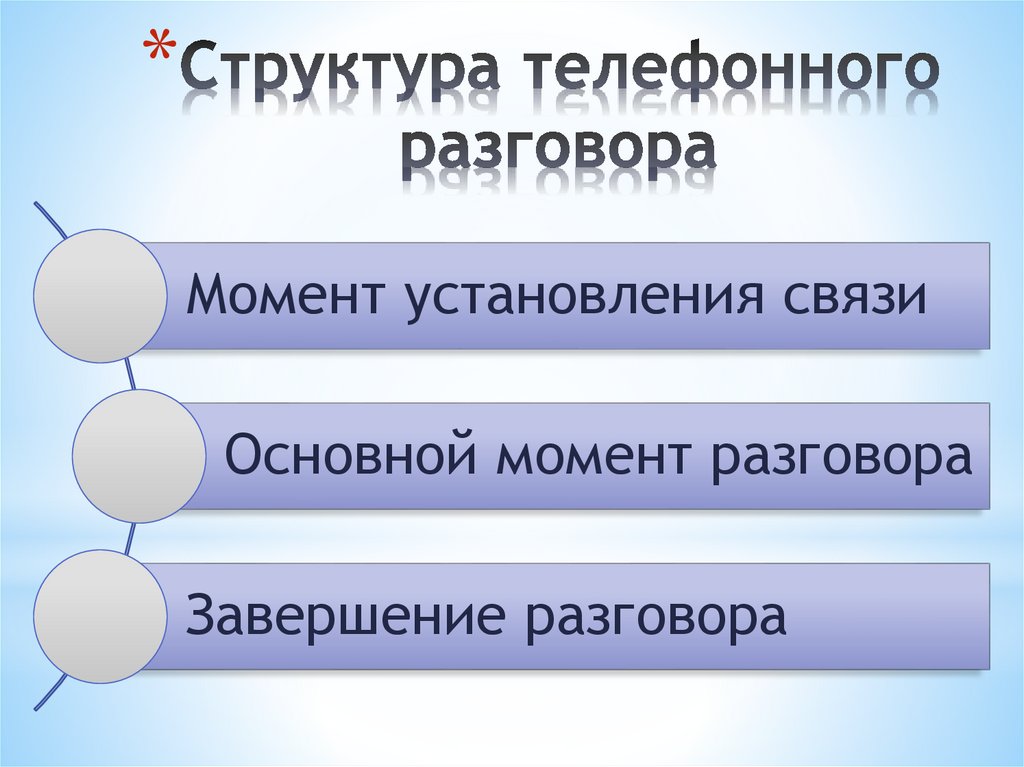 *Структура телефонного разговора

Момент установления связи

Основной момент разговора

Завершение разговора